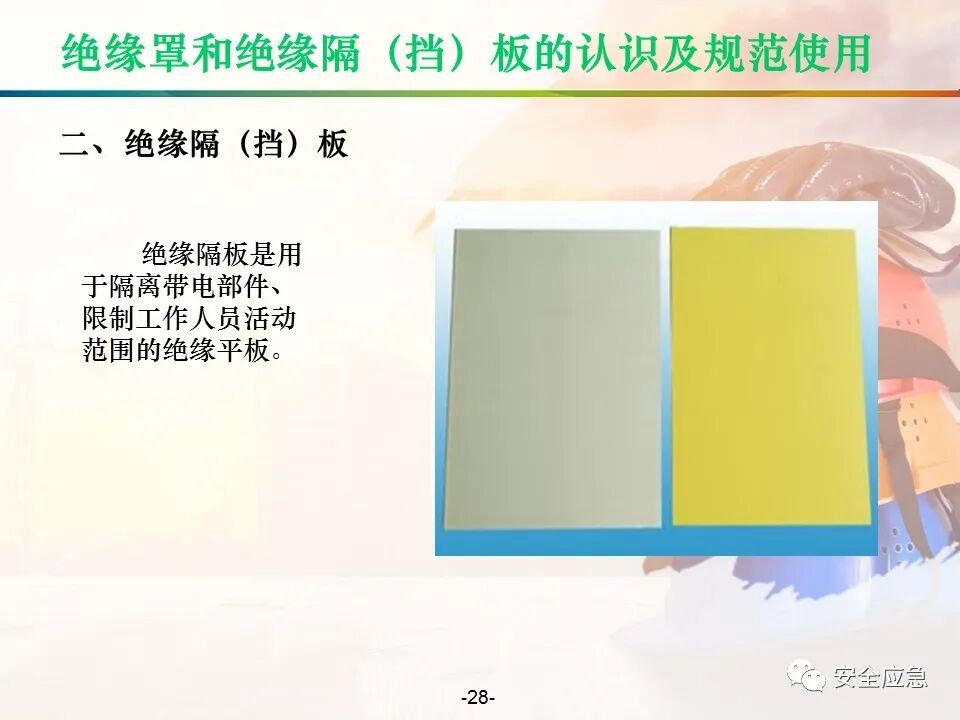 绝缘罩和绝缘隔（挡）板的认识及规范使用

二、绝缘隔（挡）板

绝缘隔板是用于隔离带电部件、限制工作人员活动范围的绝缘平板。

-28-

安全应急